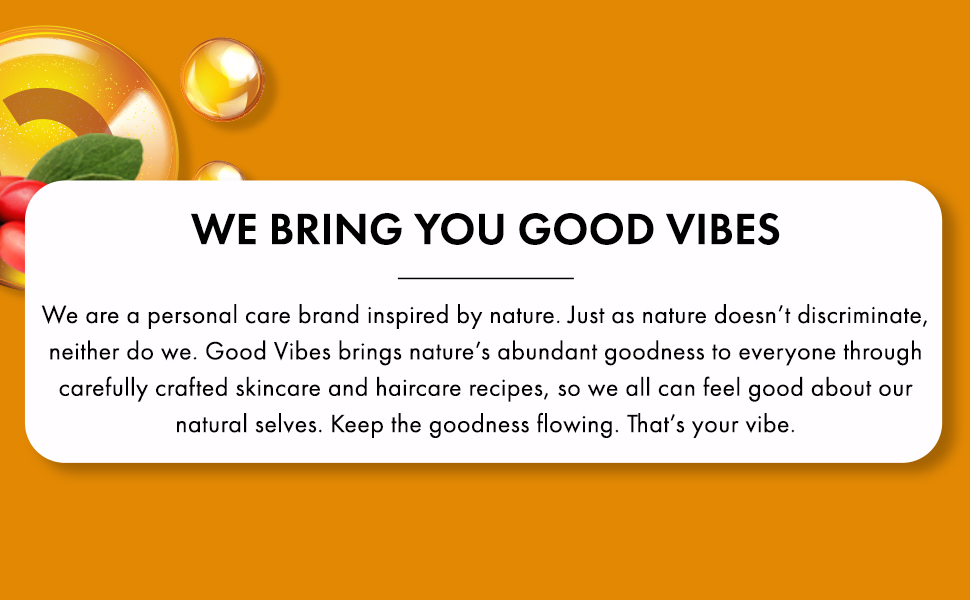 WE BRING YOU GOOD VIBES

We are a personal care brand inspired by nature. Just as nature doesn't discriminate, neither do we. Good Vibes brings nature's abundant goodness to everyone through carefully crafted skincare and haircare recipes, so we all can feel good about our natural selves. Keep the goodness flowing. That's your vibe.